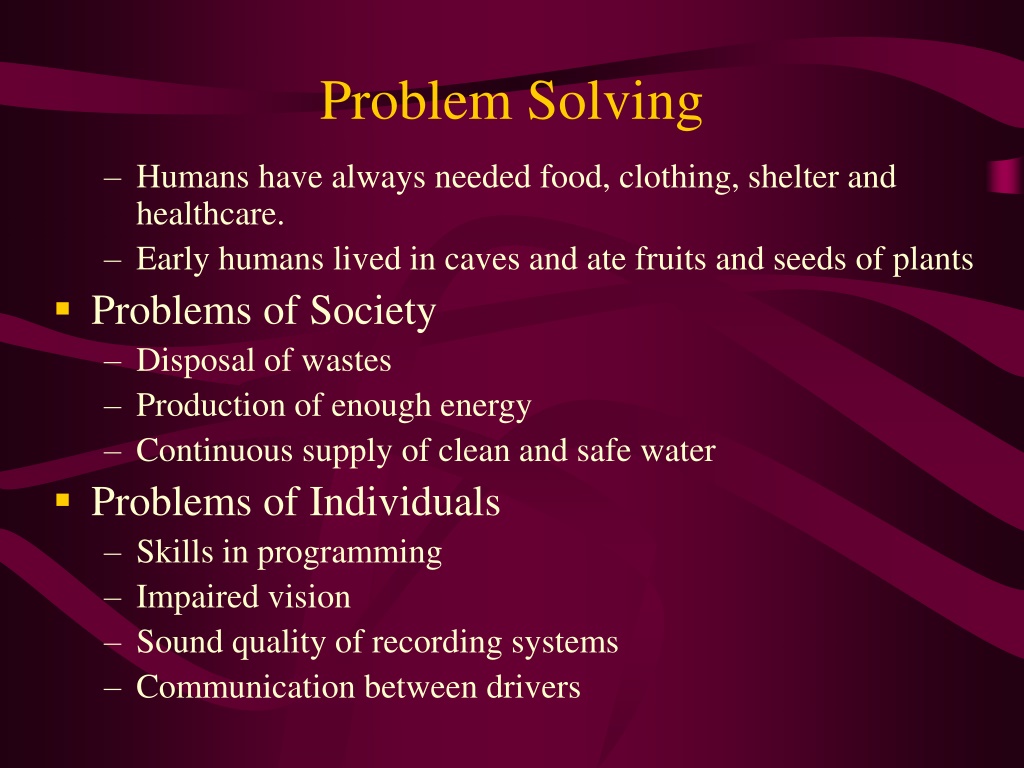 Problem Solving

– Humans have always needed food, clothing, shelter and healthcare.
– Early humans lived in caves and ate fruits and seeds of plants

▪ Problems of Society
– Disposal of wastes
– Production of enough energy
– Continuous supply of clean and safe water

▪ Problems of Individuals
– Skills in programming
– Impaired vision
– Sound quality of recording systems
– Communication between drivers